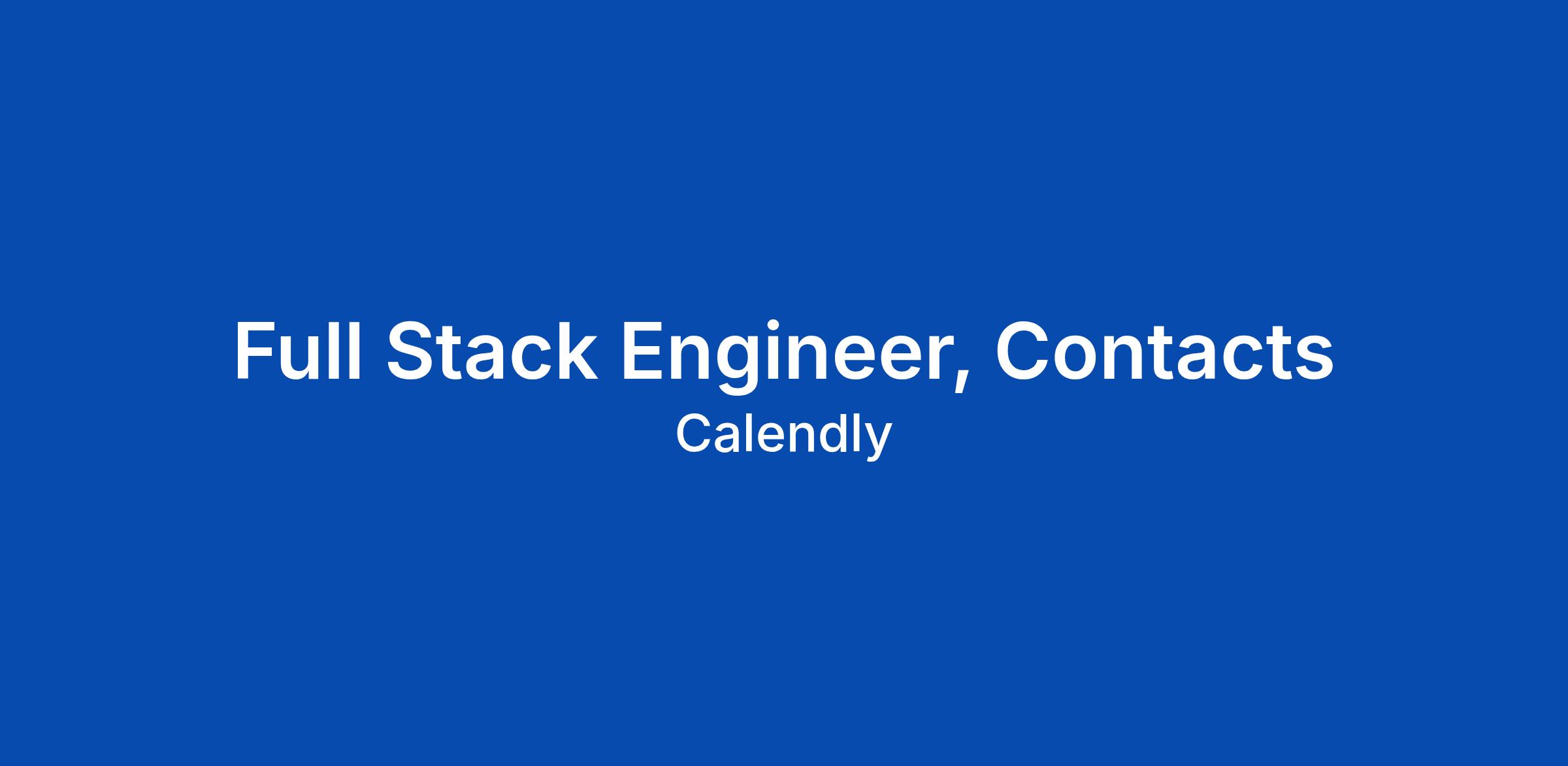 Full Stack Engineer, Contacts
Calendly